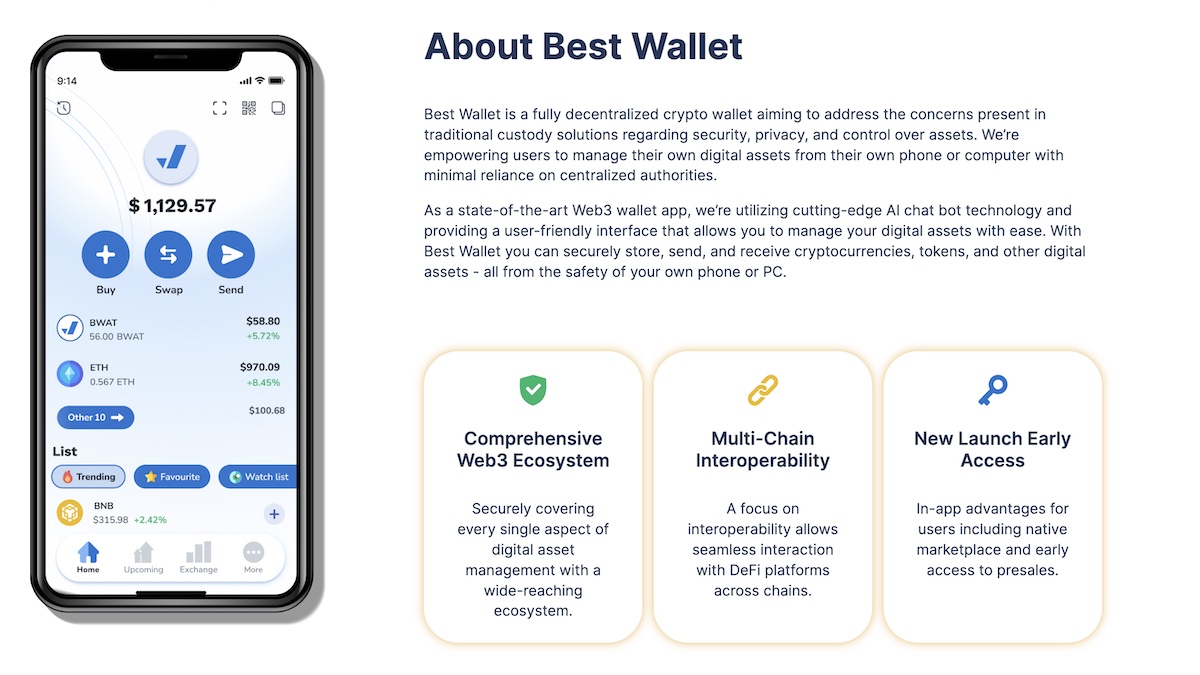 9:14

$ 1,129.57

Buy
Swap
Send

BWAT
56.00 BWAT
$58.80
+5.72%

ETH
0.567 ETH
$970.09
+8.45%

Other 10
$100.68

List

Trending
Favourite
Watch list

BNB
$315.98 +2.42%

Home
Upcoming
Exchange
More

About Best Wallet

Best Wallet is a fully decentralized crypto wallet aiming to address the concerns present in traditional custody solutions regarding security, privacy, and control over assets. We're empowering users to manage their own digital assets from their own phone or computer with minimal reliance on centralized authorities.

As a state-of-the-art Web3 wallet app, we're utilizing cutting-edge AI chat bot technology and providing a user-friendly interface that allows you to manage your digital assets with ease. With Best Wallet you can securely store, send, and receive cryptocurrencies, tokens, and other digital assets - all from the safety of your own phone or PC.

Comprehensive Web3 Ecosystem

Securely covering every single aspect of digital asset management with a wide-reaching ecosystem.

Multi-Chain Interoperability

A focus on interoperability allows seamless interaction with DeFi platforms across chains.

New Launch Early Access

In-app advantages for users including native marketplace and early access to presales.